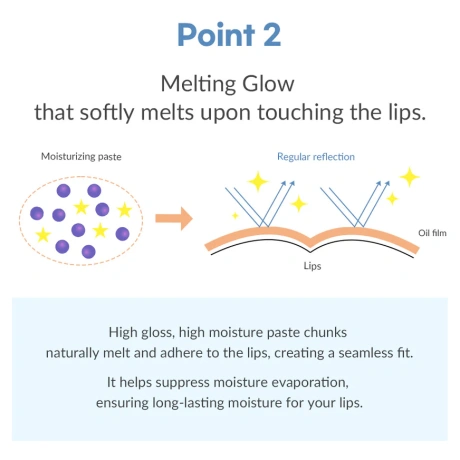 Point 2

Melting Glow
that softly melts upon touching the lips.

Moisturizing paste

Regular reflection

Oil film

Lips

High gloss, high moisture paste chunks naturally melt and adhere to the lips, creating a seamless fit.

It helps suppress moisture evaporation, ensuring long-lasting moisture for your lips.